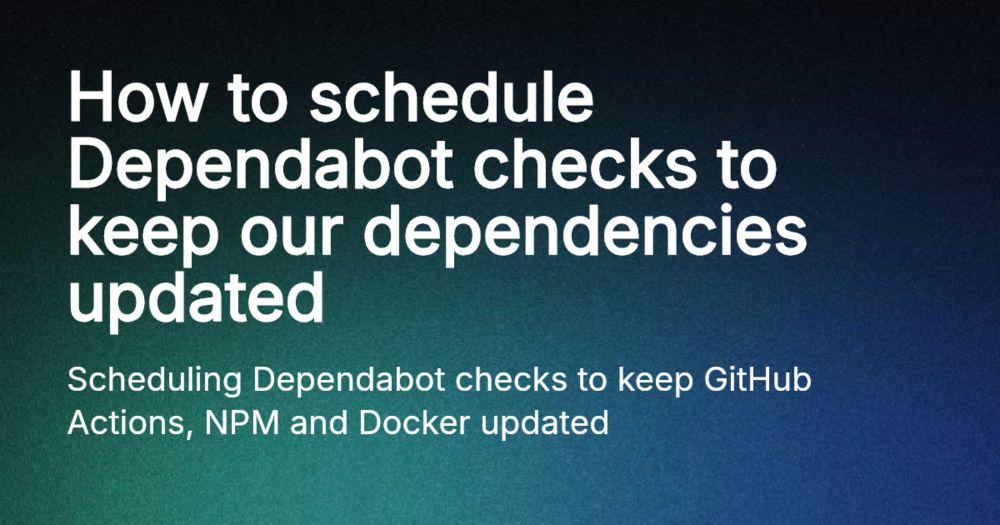 How to schedule Dependabot checks to keep our dependencies updated

Scheduling Dependabot checks to keep GitHub Actions, NPM and Docker updated